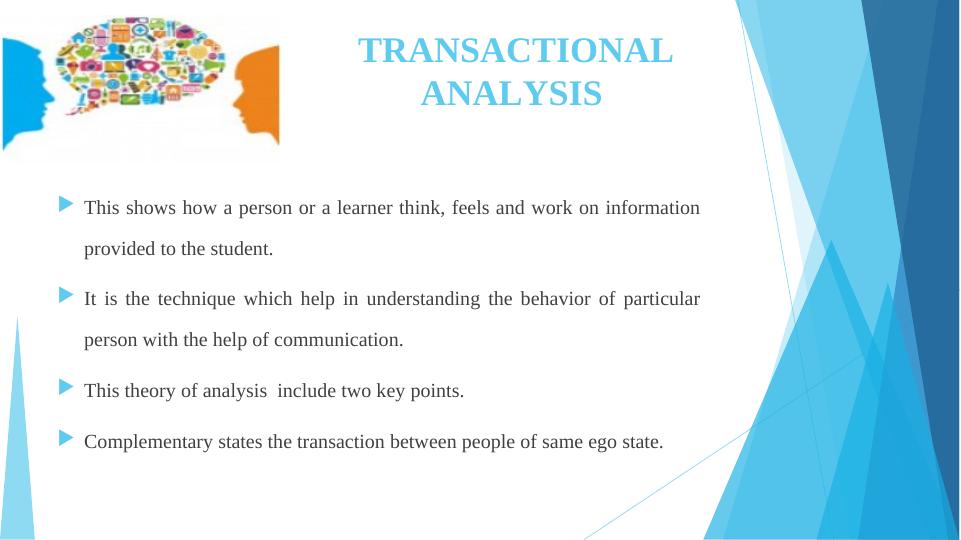 TRANSACTIONAL ANALYSIS

This shows how a person or a learner think, feels and work on information provided to the student.

It is the technique which help in understanding the behavior of particular person with the help of communication.

This theory of analysis include two key points.

Complementary states the transaction between people of same ego state.